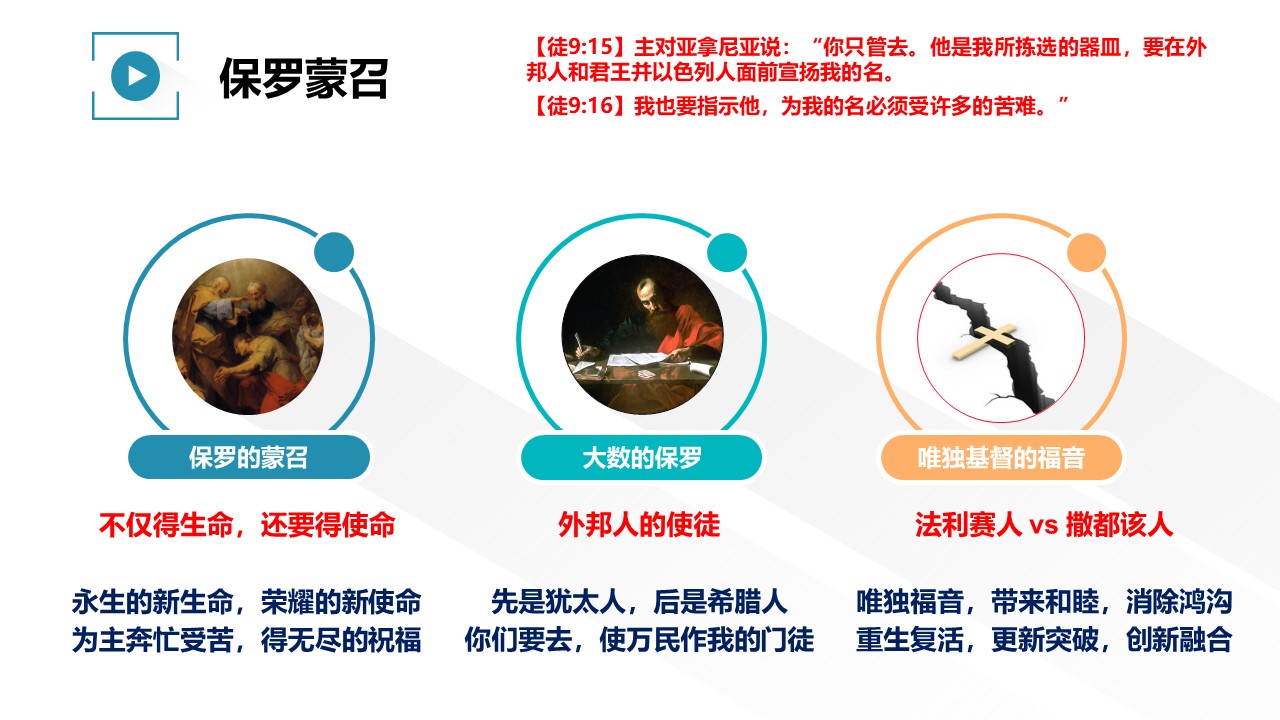 保罗蒙召

【徒9:15】主对亚拿尼亚说：“你只管去。他是我所拣选的器皿，要在外邦人和君王并以色列人面前宣扬我的名。
【徒9:16】我也要指示他，为我的名必须受许多的苦难。”

保罗的蒙召

不仅得生命，还要得使命

永生的新生命，荣耀的新使命
为主奔忙受苦，得无尽的祝福

大数的保罗

外邦人的使徒

先是犹太人，后是希腊人
你们要去，使万民作我的门徒

唯独基督的福音

法利赛人 vs 撒都该人

唯独福音，带来和睦，消除鸿沟
重生复活，更新突破，创新融合